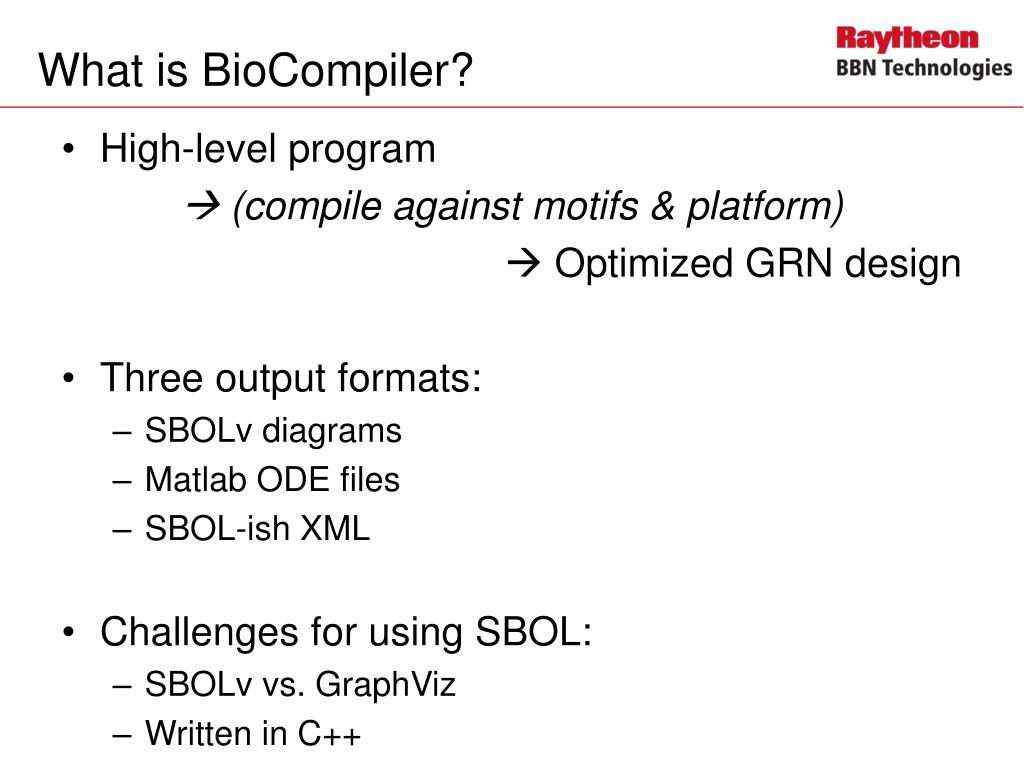 What is BioCompiler?

Raytheon
BBN Technologies

• High-level program
→ (compile against motifs & platform)
→ Optimized GRN design

• Three output formats:
– SBOLv diagrams
– Matlab ODE files
– SBOL-ish XML

• Challenges for using SBOL:
– SBOLv vs. GraphViz
– Written in C++